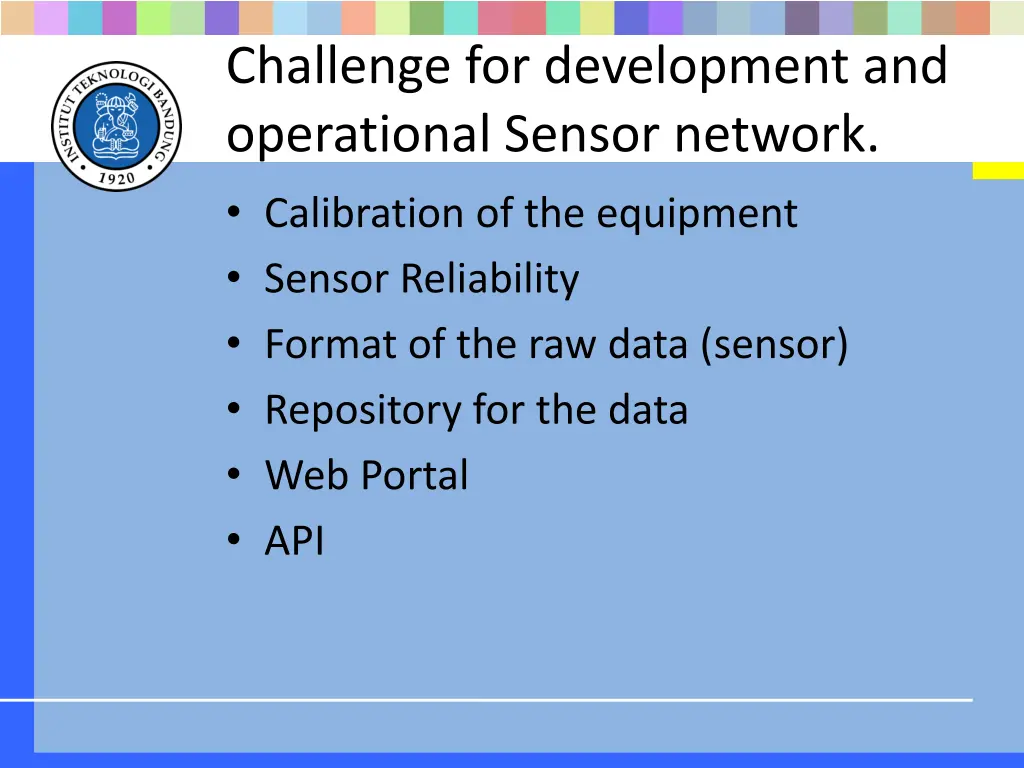 INSTITUT TEKNOLOGI BANDUNG
1920

Challenge for development and operational Sensor network.

• Calibration of the equipment
• Sensor Reliability
• Format of the raw data (sensor)
• Repository for the data
• Web Portal
• API